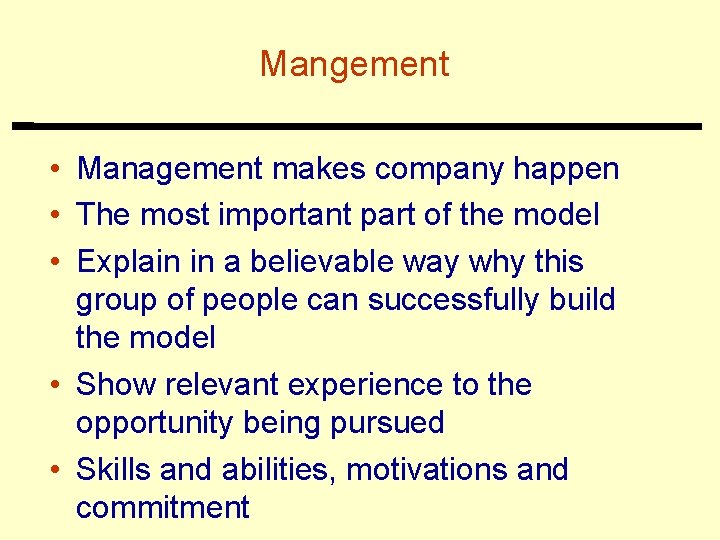 Mangement

• Management makes company happen
• The most important part of the model
• Explain in a believable way why this group of people can successfully build the model
• Show relevant experience to the opportunity being pursued
• Skills and abilities, motivations and commitment